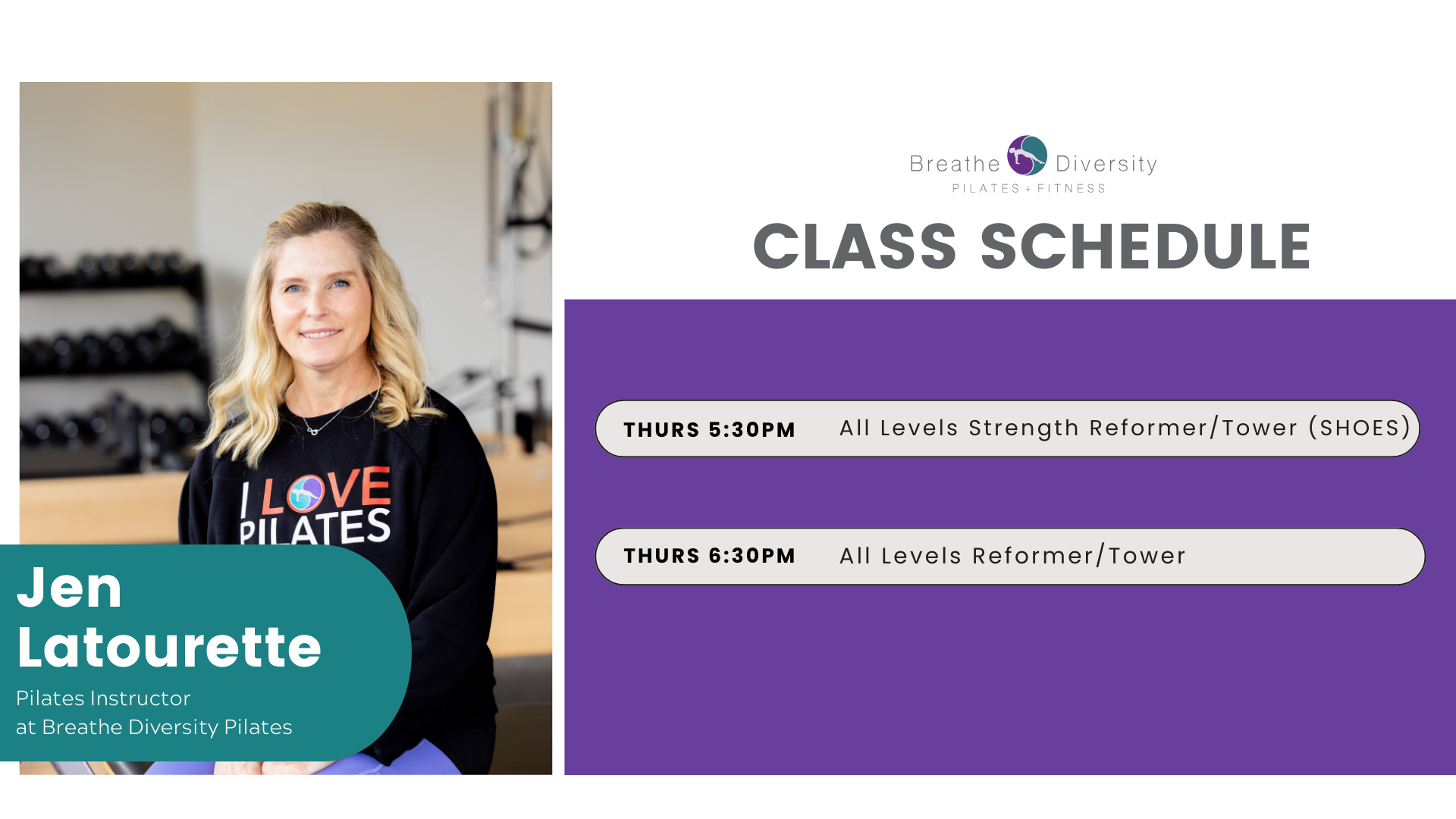 I LOVE PILATES

Jen Latourette

Pilates Instructor at Breathe Diversity Pilates

Breathe Diversity
PILATES + FITNESS

CLASS SCHEDULE

THURS 5:30PM All Levels Strength Reformer/Tower (SHOES)

THURS 6:30PM All Levels Reformer/Tower